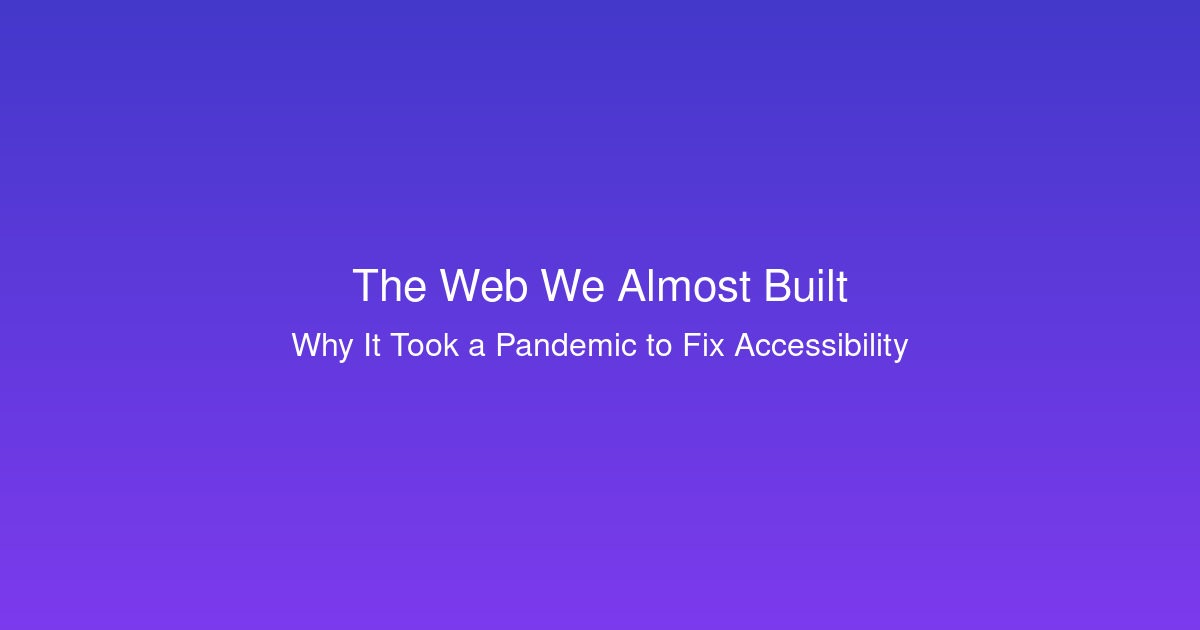 The Web We Almost Built

Why It Took a Pandemic to Fix Accessibility